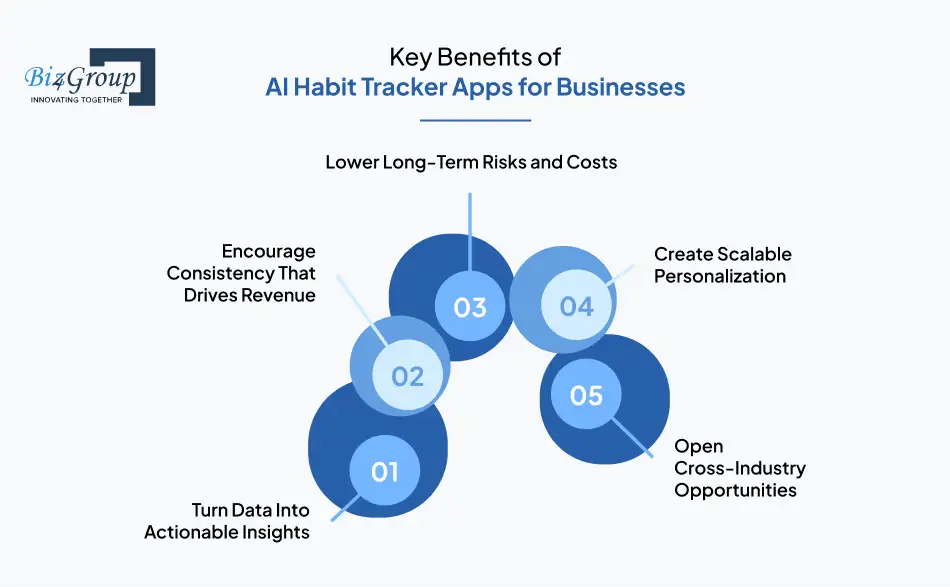 Biz4Group
INNOVATING TOGETHER

Key Benefits of
AI Habit Tracker Apps for Businesses

Lower Long-Term Risks and Costs

Encourage Consistency That Drives Revenue

Create Scalable Personalization

03

04

02

05

01

Open Cross-Industry Opportunities

Turn Data Into Actionable Insights